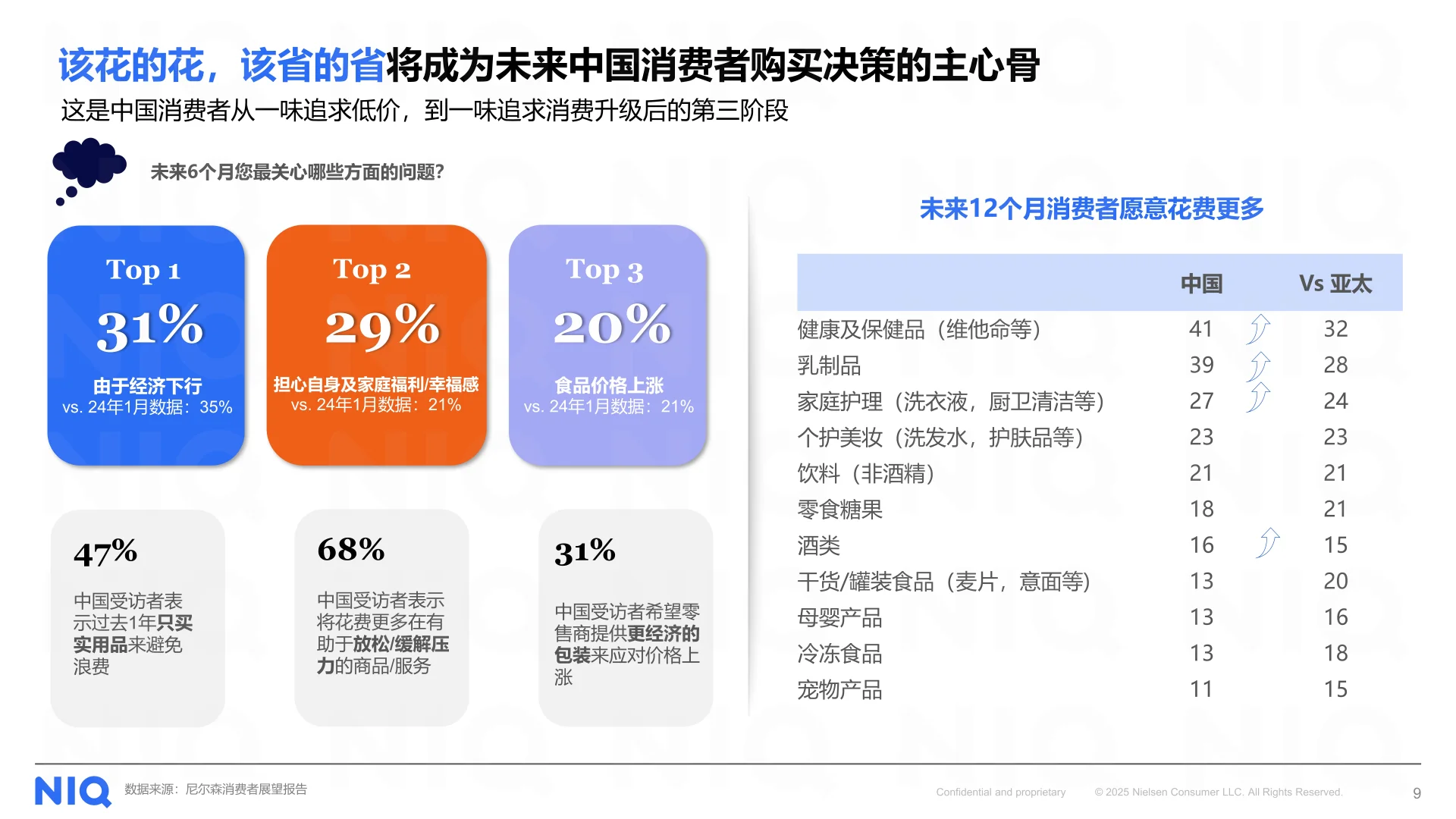 该花的花，该省的省将成为未来中国消费者购买决策的主心骨
这是中国消费者从一味追求低价，到一味追求消费升级后的第三阶段

未来6个月您最关心哪些方面的问题?

Top 1
31%
由于经济下行
vs. 24年1月数据：35%

Top 2
29%
担心自身及家庭福利/幸福感
vs. 24年1月数据：21%

Top 3
20%
食品价格上涨
vs. 24年1月数据：21%

47%
中国受访者表示过去1年只买实用品来避免浪费

68%
中国受访者表示将花费更多在有助于放松/缓解压力的商品/服务

31%
中国受访者希望零售商提供更经济的包装来应对价格上涨

未来12个月消费者愿意花费更多

| | 中国 | Vs 亚太 |
|---|---|---|
| 健康及保健品（维他命等） | 41 | 32 |
| 乳制品 | 39 | 28 |
| 家庭护理（洗衣液，厨卫清洁等） | 27 | 24 |
| 个护美妆（洗发水，护肤品等） | 23 | 23 |
| 饮料（非酒精） | 21 | 21 |
| 零食糖果 | 18 | 21 |
| 酒类 | 16 | 15 |
| 干货/罐装食品（麦片，意面等） | 13 | 20 |
| 母婴产品 | 13 | 16 |
| 冷冻食品 | 13 | 18 |
| 宠物产品 | 11 | 15 |

NIQ 数据来源：尼尔森消费者展望报告
Confidential and proprietary © 2025 Nielsen Consumer LLC. All Rights Reserved. 9